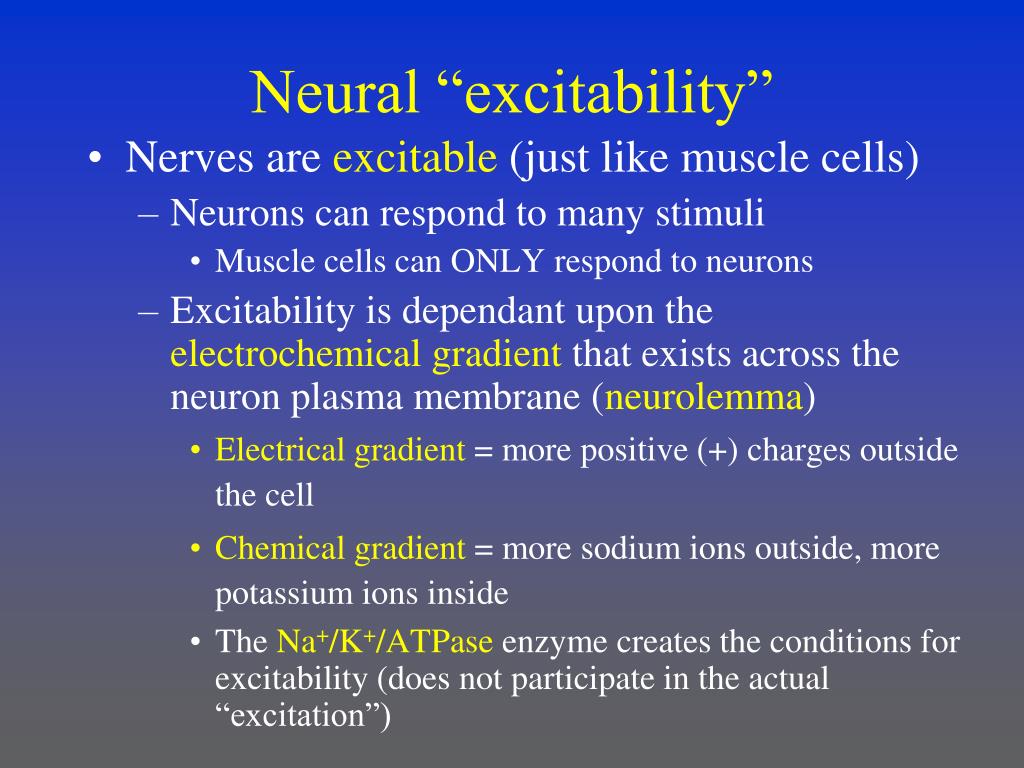 Neural “excitability”

• Nerves are excitable (just like muscle cells)

– Neurons can respond to many stimuli

• Muscle cells can ONLY respond to neurons

– Excitability is dependant upon the electrochemical gradient that exists across the neuron plasma membrane (neurolemma)

• Electrical gradient = more positive (+) charges outside the cell

• Chemical gradient = more sodium ions outside, more potassium ions inside

• The $Na^+/K^+/ATPase$ enzyme creates the conditions for excitability (does not participate in the actual “excitation”)